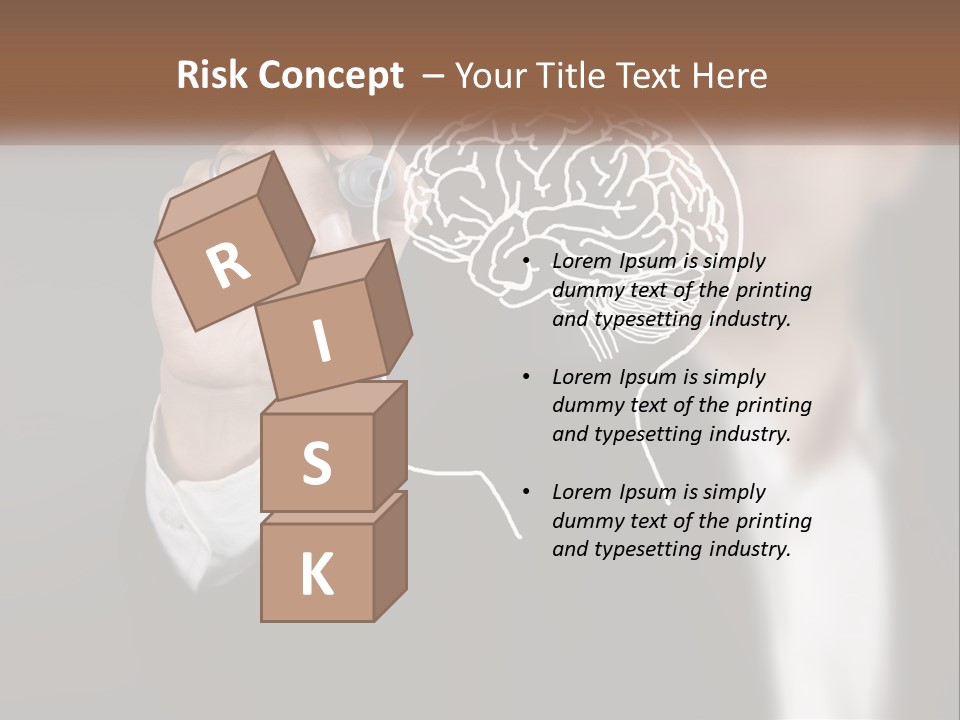 Risk Concept – Your Title Text Here

R
I
S
K

• Lorem Ipsum is simply dummy text of the printing and typesetting industry.

• Lorem Ipsum is simply dummy text of the printing and typesetting industry.

• Lorem Ipsum is simply dummy text of the printing and typesetting industry.